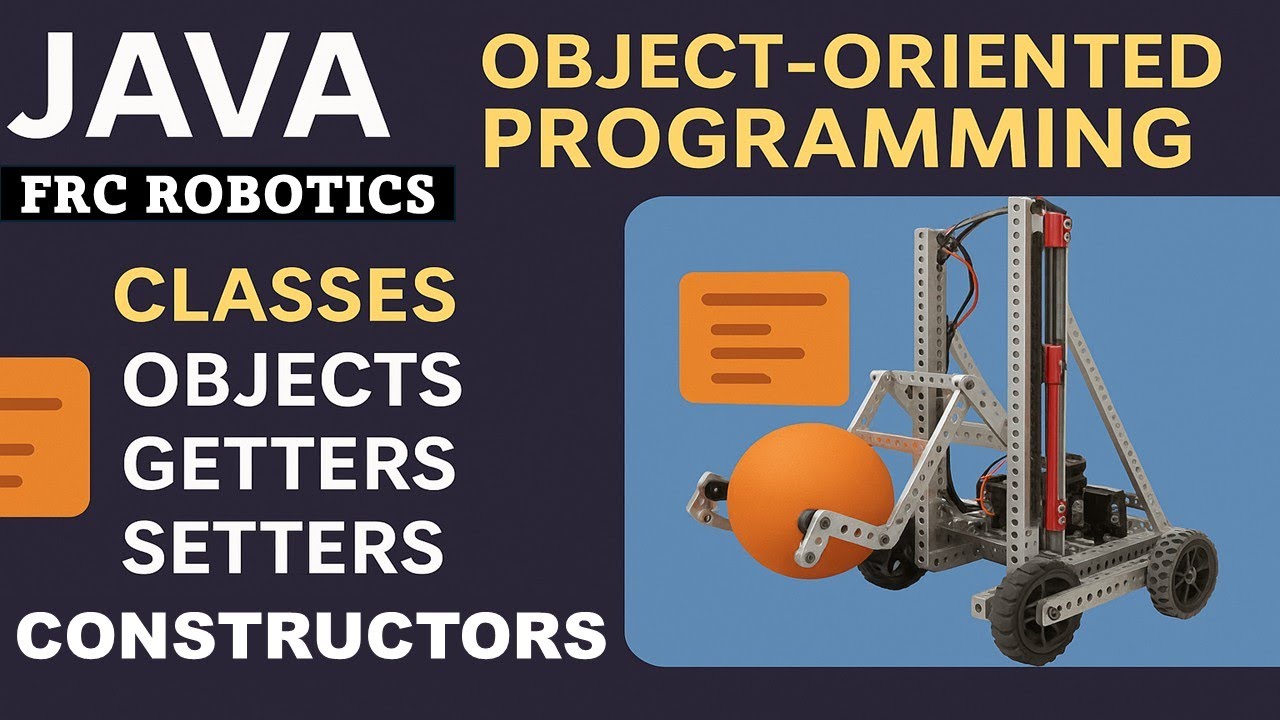 JAVA

FRC ROBOTICS

OBJECT-ORIENTED PROGRAMMING

CLASSES
OBJECTS
GETTERS
SETTERS
CONSTRUCTORS